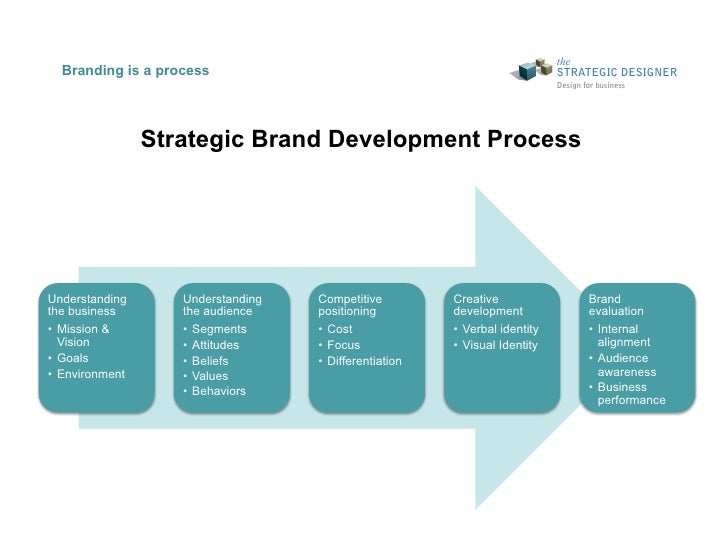 Branding is a process

the STRATEGIC DESIGNER
Design for business

Strategic Brand Development Process

Understanding the business
• Mission & Vision
• Goals
• Environment

Understanding the audience
• Segments
• Attitudes
• Beliefs
• Values
• Behaviors

Competitive positioning
• Cost
• Focus
• Differentiation

Creative development
• Verbal identity
• Visual Identity

Brand evaluation
• Internal alignment
• Audience awareness
• Business performance